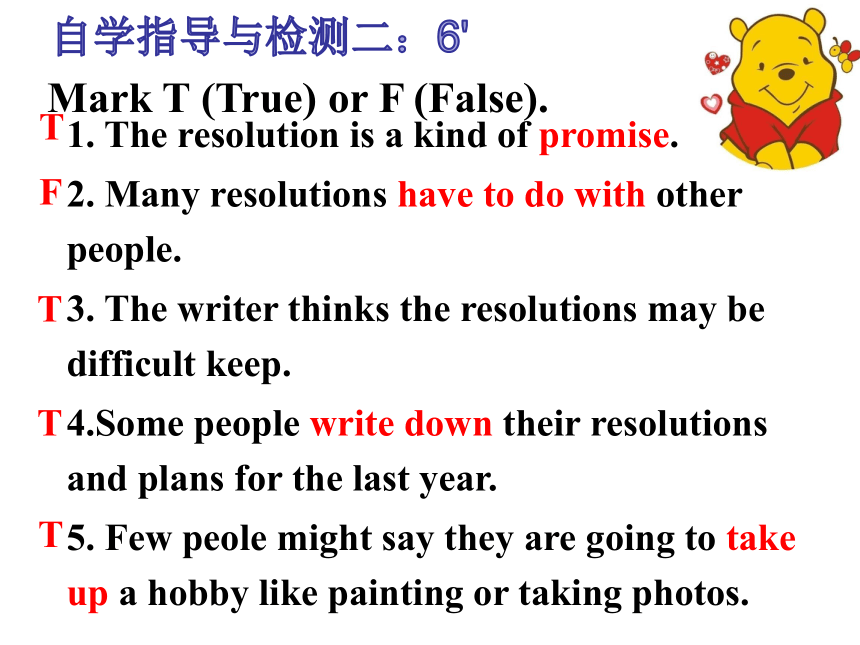 自学指导与检测二：6'

Mark T (True) or F (False).

T 1. The resolution is a kind of promise.

F 2. Many resolutions have to do with other people.

T 3. The writer thinks the resolutions may be difficult keep.

T 4.Some people write down their resolutions and plans for the last year.

T 5. Few peole might say they are going to take up a hobby like painting or taking photos.